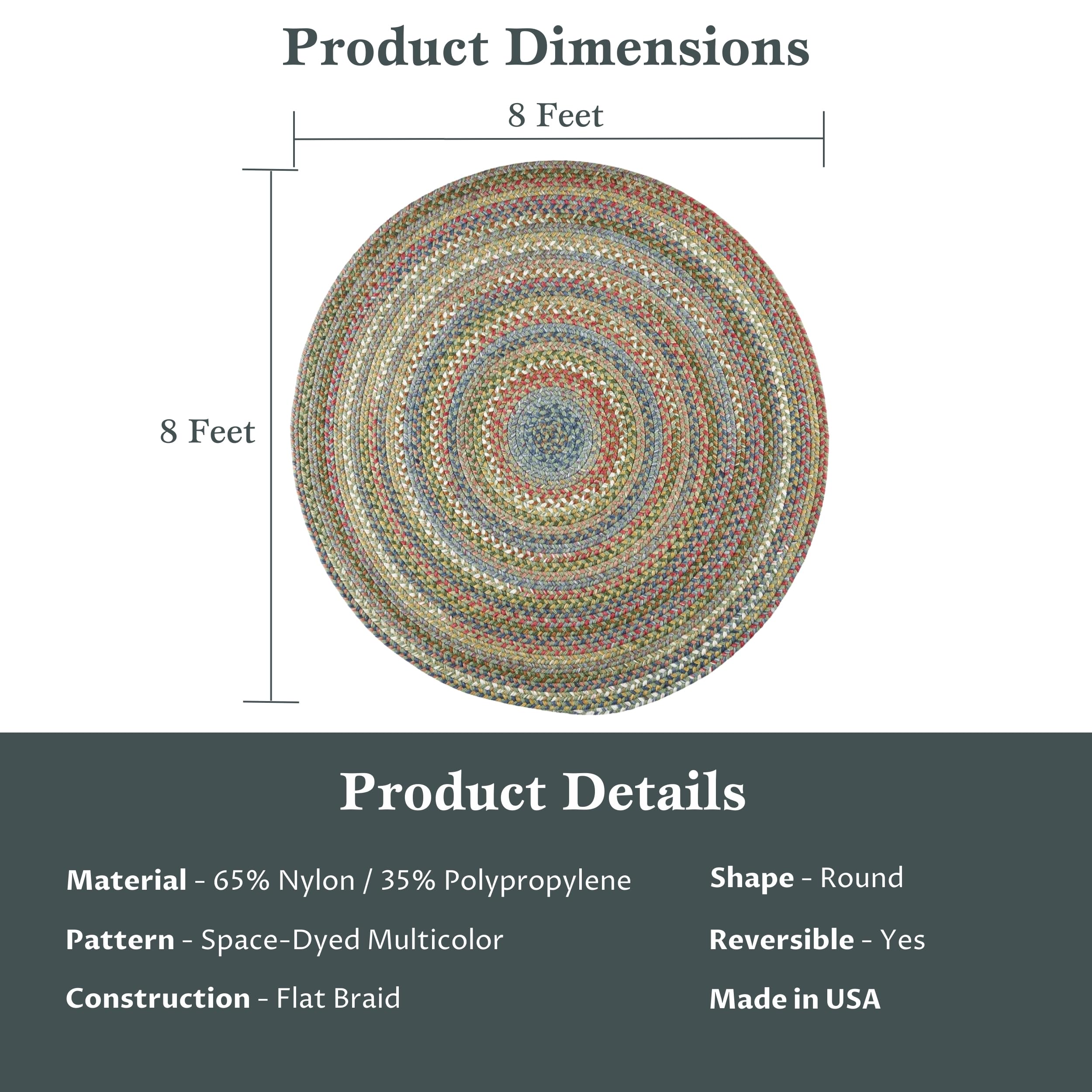 Product Dimensions

8 Feet

8 Feet

Product Details

Material - 65% Nylon / 35% Polypropylene

Pattern - Space-Dyed Multicolor

Construction - Flat Braid

Shape - Round

Reversible - Yes

Made in USA